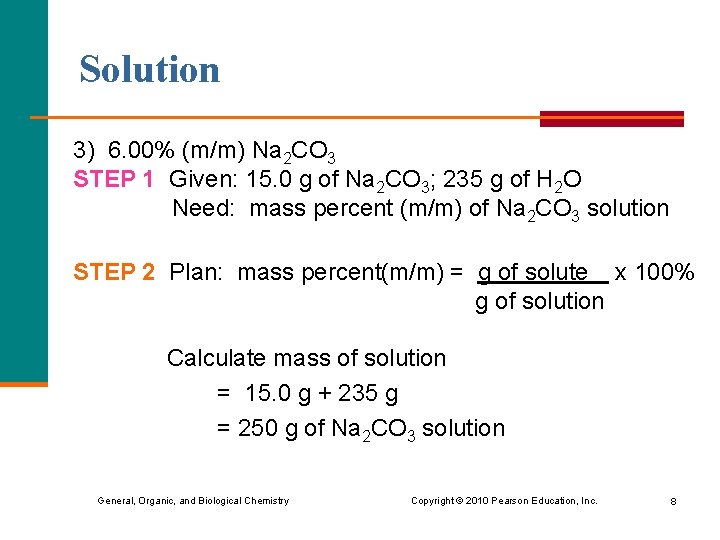 Solution

3) 6.00% (m/m) $Na_2CO_3$

STEP 1 Given: 15.0 g of $Na_2CO_3$; 235 g of $H_2O$
Need: mass percent (m/m) of $Na_2CO_3$ solution

STEP 2 Plan: mass percent(m/m) = $\frac{\text{g of solute}}{\text{g of solution}}$ x 100%

Calculate mass of solution
= 15.0 g + 235 g
= 250 g of $Na_2CO_3$ solution

General, Organic, and Biological Chemistry

Copyright © 2010 Pearson Education, Inc.

8